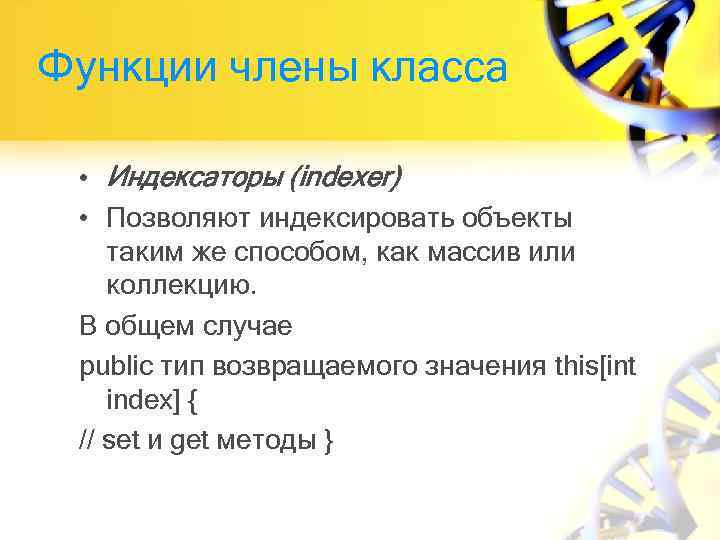 Функции члены класса

• Индексаторы (indexer)
• Позволяют индексировать объекты таким же способом, как массив или коллекцию.

В общем случае

public тип возвращаемого значения this[int index] {

// set и get методы }